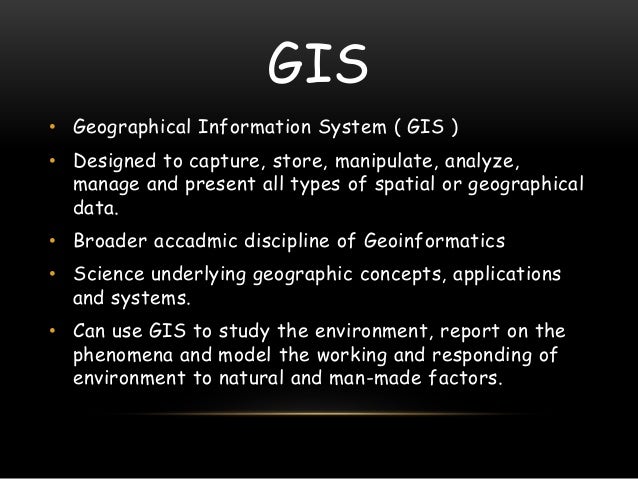 GIS

• Geographical Information System ( GIS )
• Designed to capture, store, manipulate, analyze, manage and present all types of spatial or geographical data.
• Broader accadmic discipline of Geoinformatics
• Science underlying geographic concepts, applications and systems.
• Can use GIS to study the environment, report on the phenomena and model the working and responding of environment to natural and man-made factors.